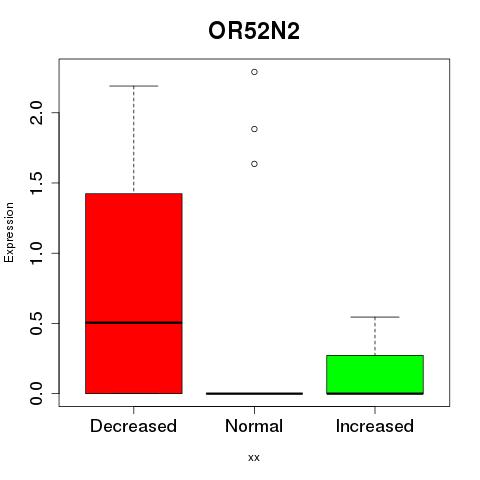 OR52N2

Expression

2.0
1.5
1.0
0.5
0.0

Decreased
Normal
Increased

xx